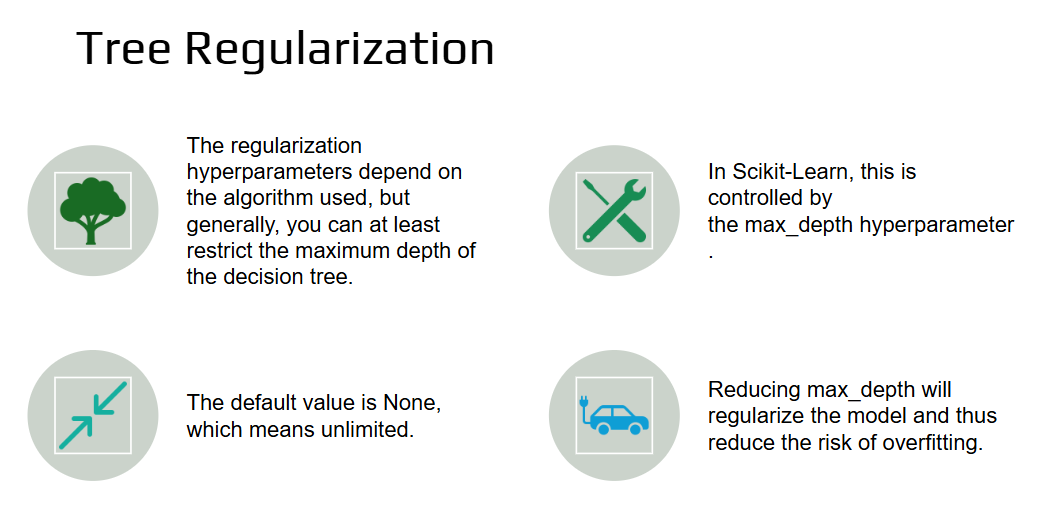 Tree Regularization

The regularization hyperparameters depend on the algorithm used, but generally, you can at least restrict the maximum depth of the decision tree.

In Scikit-Learn, this is controlled by the max_depth hyperparameter .

The default value is None, which means unlimited.

Reducing max_depth will regularize the model and thus reduce the risk of overfitting.